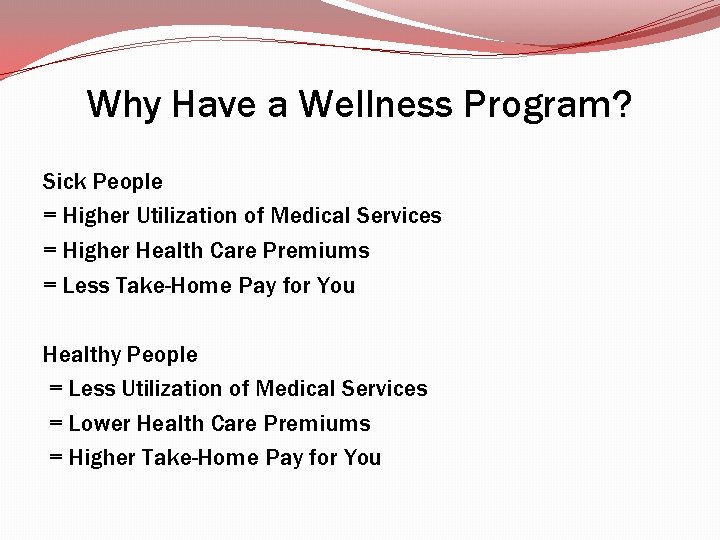 Why Have a Wellness Program?

Sick People
= Higher Utilization of Medical Services
= Higher Health Care Premiums
= Less Take-Home Pay for You

Healthy People
= Less Utilization of Medical Services
= Lower Health Care Premiums
= Higher Take-Home Pay for You